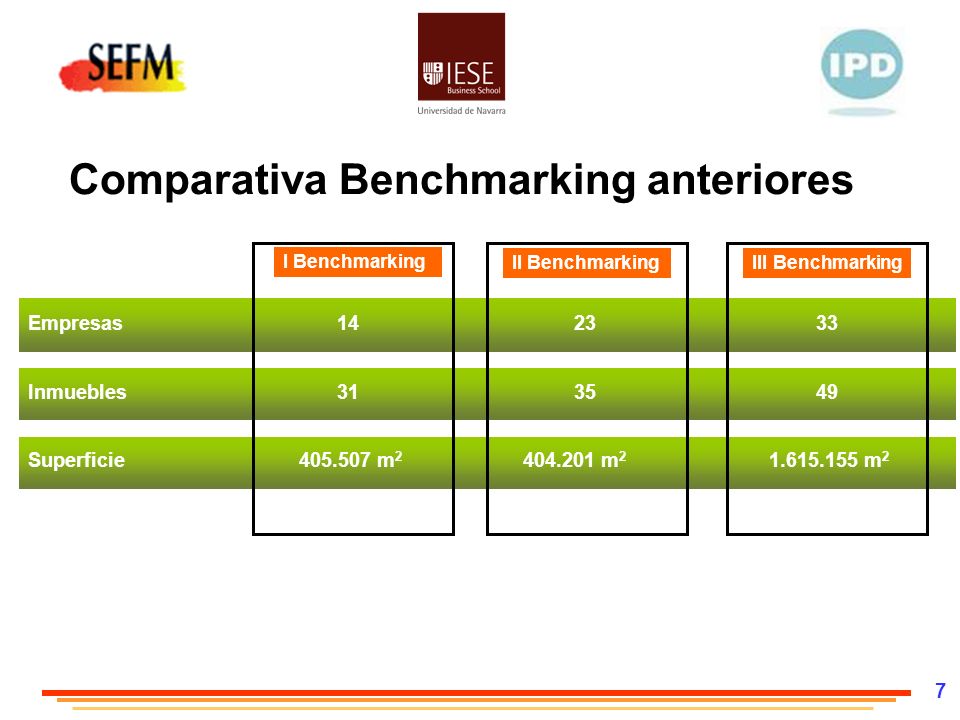 SEFM

IESE
Business School
Universidad de Navarra

IPD

Comparativa Benchmarking anteriores

| | I Benchmarking | II Benchmarking | III Benchmarking |
|---|---|---|---|
| Empresas | 14 | 23 | 33 |
| Inmuebles | 31 | 35 | 49 |
| Superficie | 405.507 $m^2$ | 404.201 $m^2$ | 1.615.155 $m^2$ |

7